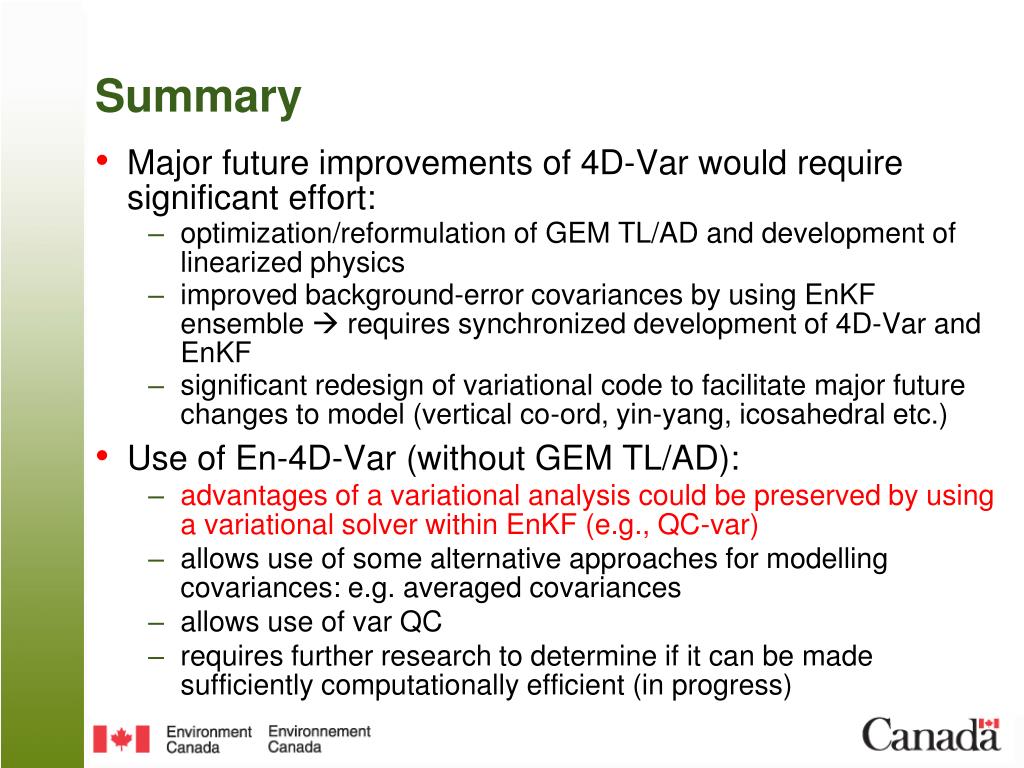 Summary

• Major future improvements of 4D-Var would require significant effort:
– optimization/reformulation of GEM TL/AD and development of linearized physics
– improved background-error covariances by using EnKF ensemble → requires synchronized development of 4D-Var and EnKF
– significant redesign of variational code to facilitate major future changes to model (vertical co-ord, yin-yang, icosahedral etc.)

• Use of En-4D-Var (without GEM TL/AD):
– advantages of a variational analysis could be preserved by using a variational solver within EnKF (e.g., QC-var)
– allows use of some alternative approaches for modelling covariances: e.g. averaged covariances
– allows use of var QC
– requires further research to determine if it can be made sufficiently computationally efficient (in progress)

Environment Canada Environnement Canada

Canada